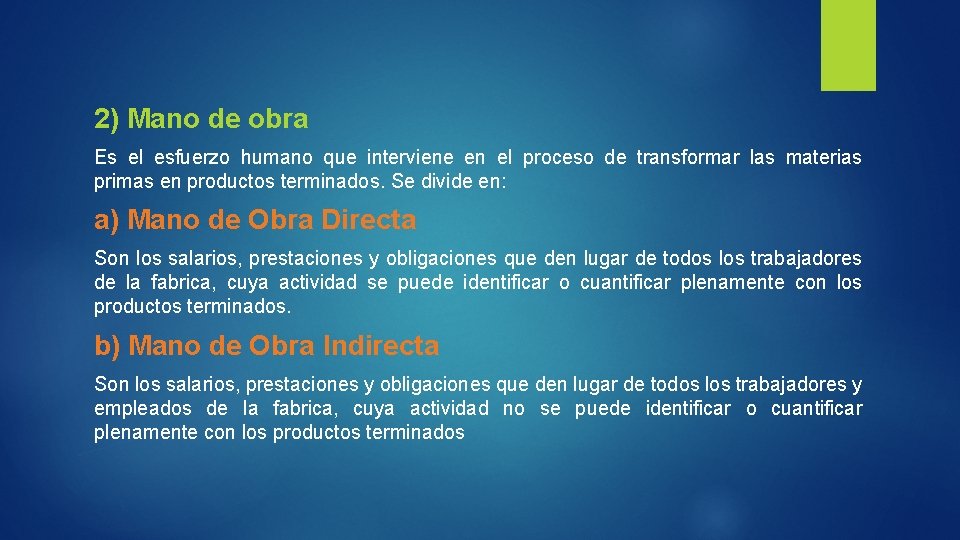 2) Mano de obra

Es el esfuerzo humano que interviene en el proceso de transformar las materias primas en productos terminados. Se divide en:

a) Mano de Obra Directa

Son los salarios, prestaciones y obligaciones que den lugar de todos los trabajadores de la fabrica, cuya actividad se puede identificar o cuantificar plenamente con los productos terminados.

b) Mano de Obra Indirecta

Son los salarios, prestaciones y obligaciones que den lugar de todos los trabajadores y empleados de la fabrica, cuya actividad no se puede identificar o cuantificar plenamente con los productos terminados